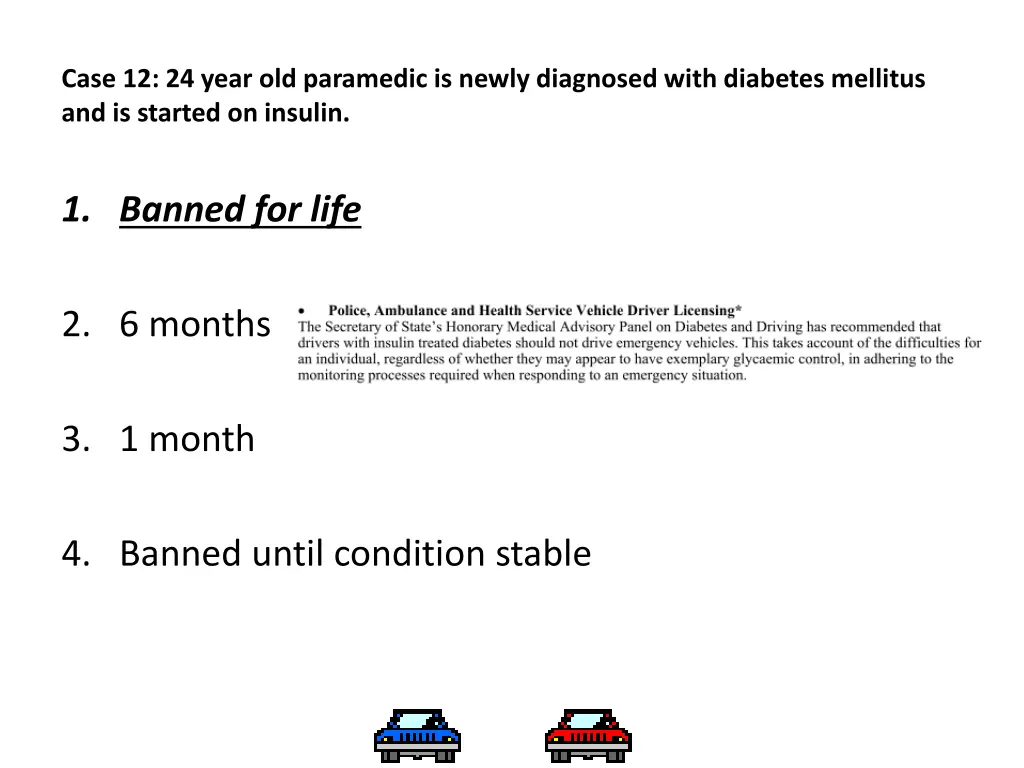 Case 12: 24 year old paramedic is newly diagnosed with diabetes mellitus and is started on insulin.

1. Banned for life

2. 6 months

• Police, Ambulance and Health Service Vehicle Driver Licensing*
The Secretary of State's Honorary Medical Advisory Panel on Diabetes and Driving has recommended that drivers with insulin treated diabetes should not drive emergency vehicles. This takes account of the difficulties for an individual, regardless of whether they may appear to have exemplary glycaemic control, in adhering to the monitoring processes required when responding to an emergency situation.

3. 1 month

4. Banned until condition stable